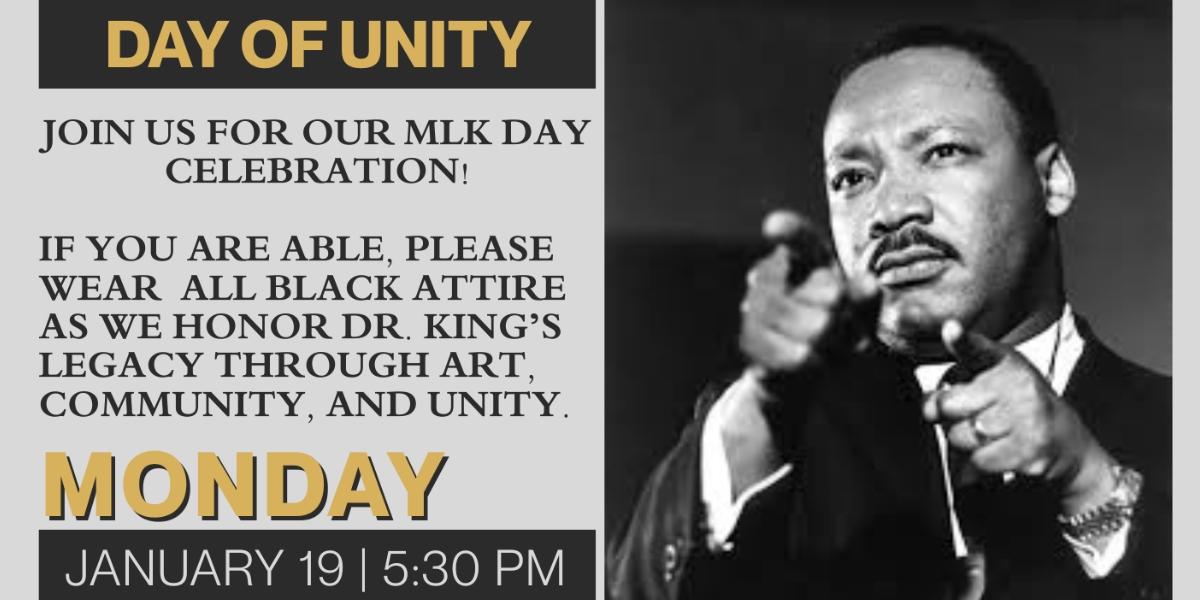 DAY OF UNITY

JOIN US FOR OUR MLK DAY CELEBRATION!

IF YOU ARE ABLE, PLEASE WEAR ALL BLACK ATTIRE AS WE HONOR DR. KING'S LEGACY THROUGH ART, COMMUNITY, AND UNITY.

MONDAY

JANUARY 19 | 5:30 PM